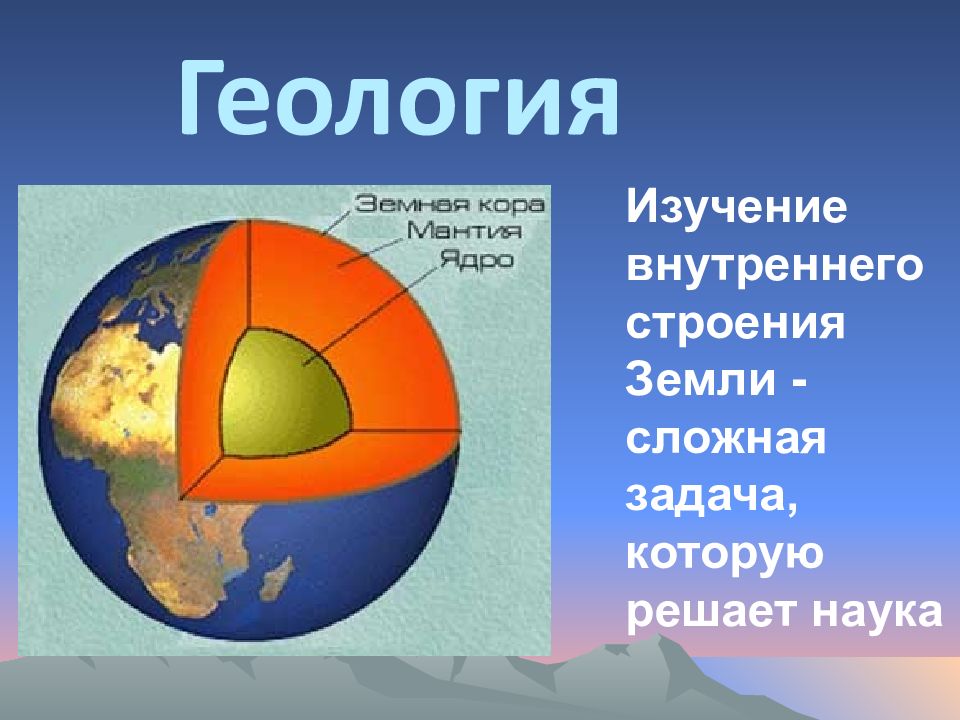 Геология

Земная кора
Мантия
Ядро

Изучение внутреннего строения Земли - сложная задача, которую решает наука